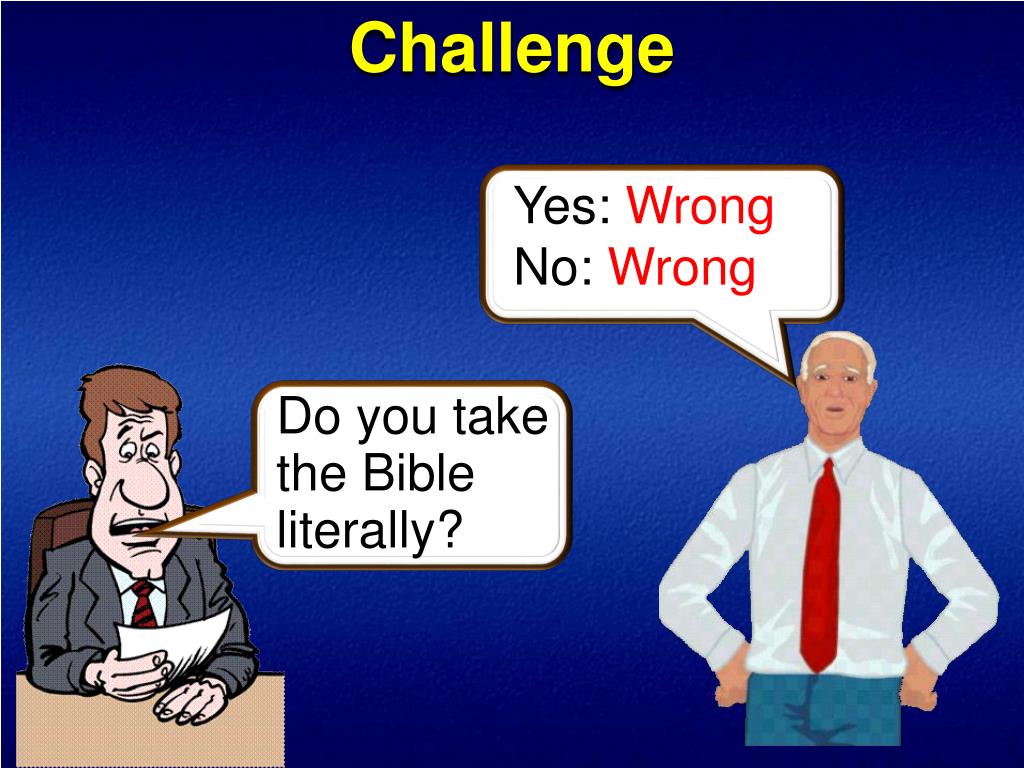 Challenge

Yes: Wrong
No: Wrong

Do you take the Bible literally?